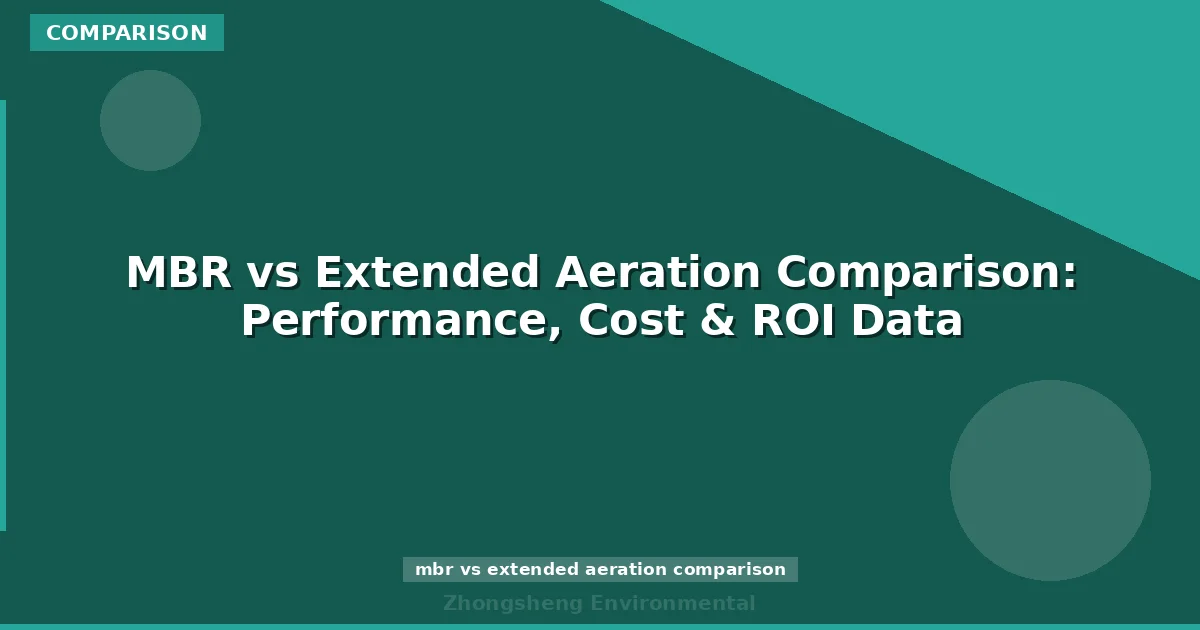 COMPARISON

MBR vs Extended Aeration Comparison: Performance, Cost & ROI Data

mbr vs extended aeration comparison

Zhongsheng Environmental